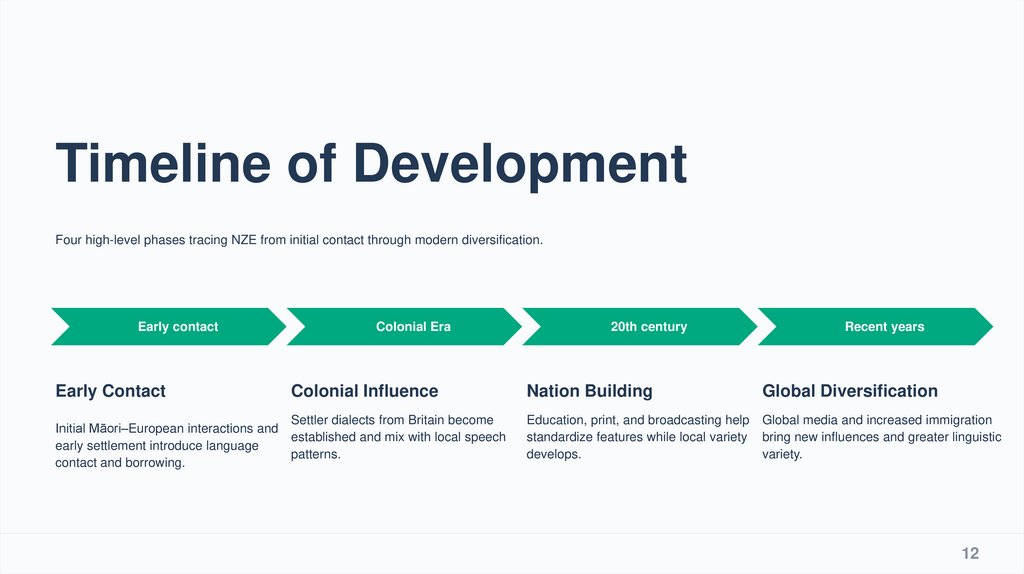 Timeline of Development

Four high-level phases tracing NZE from initial contact through modern diversification.

Early contact

Colonial Era

20th century

Recent years

Early Contact

Initial Māori–European interactions and early settlement introduce language contact and borrowing.

Colonial Influence

Settler dialects from Britain become established and mix with local speech patterns.

Nation Building

Education, print, and broadcasting help standardize features while local variety develops.

Global Diversification

Global media and increased immigration bring new influences and greater linguistic variety.

12